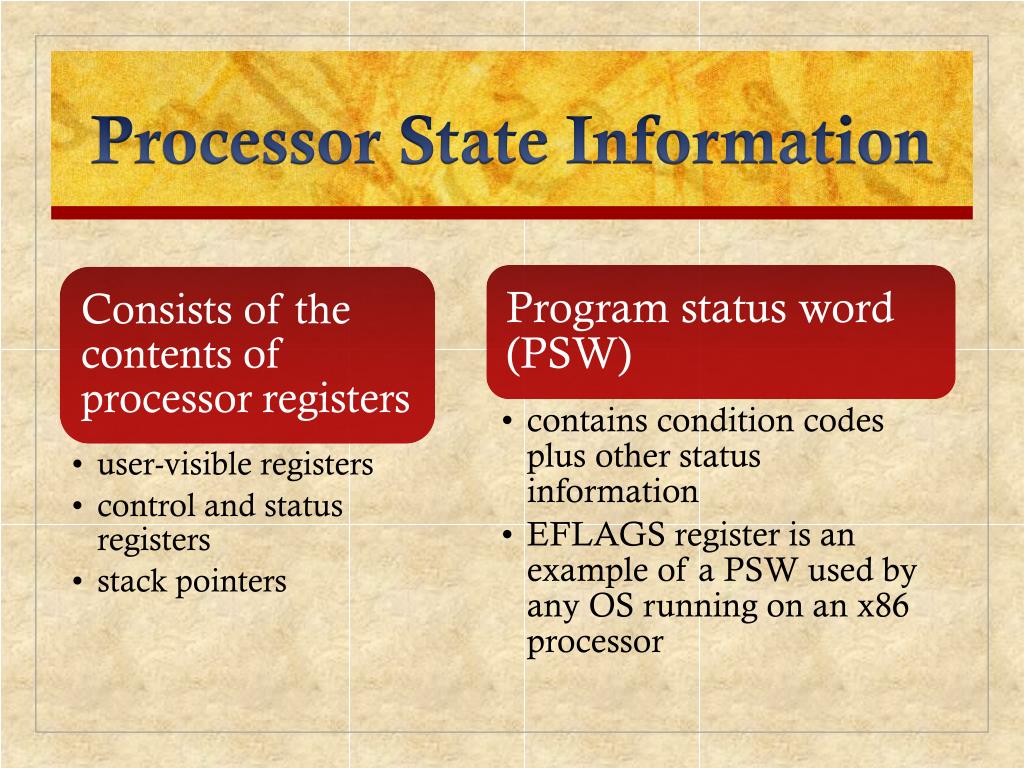 Processor State Information

Consists of the contents of processor registers

• user-visible registers
• control and status registers
• stack pointers

Program status word (PSW)

• contains condition codes plus other status information
• EFLAGS register is an example of a PSW used by any OS running on an x86 processor